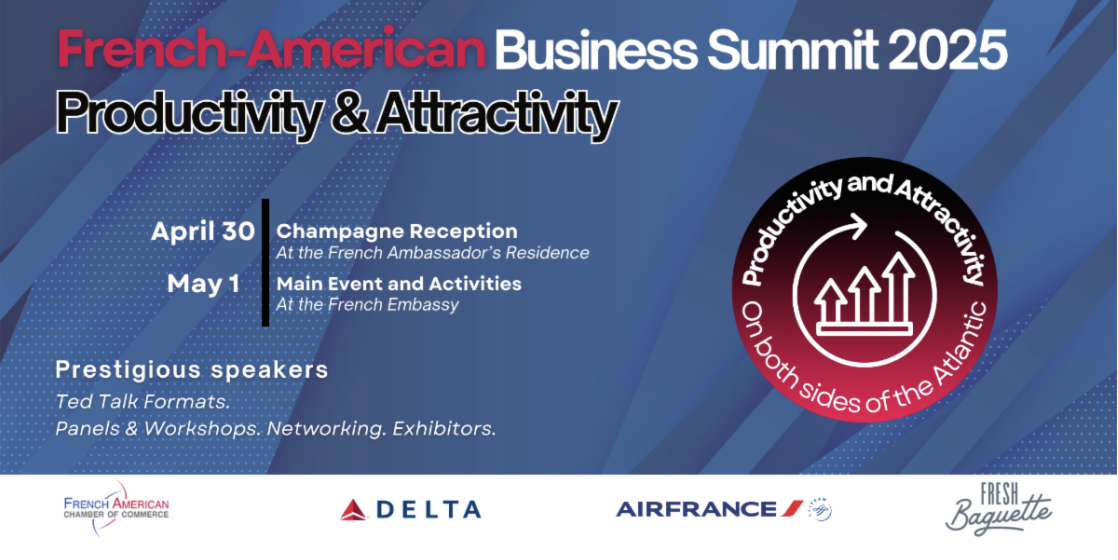 French-American Business Summit 2025
Productivity & Attractivity

April 30 Champagne Reception
At the French Ambassador's Residence

May 1 Main Event and Activities
At the French Embassy

Prestigious speakers
Ted Talk Formats.
Panels & Workshops. Networking. Exhibitors.

Productivity and Attractivity
On both sides of the Atlantic

FRENCH AMERICAN CHAMBER OF COMMERCE
DELTA
AIRFRANCE
FRESH Baguette